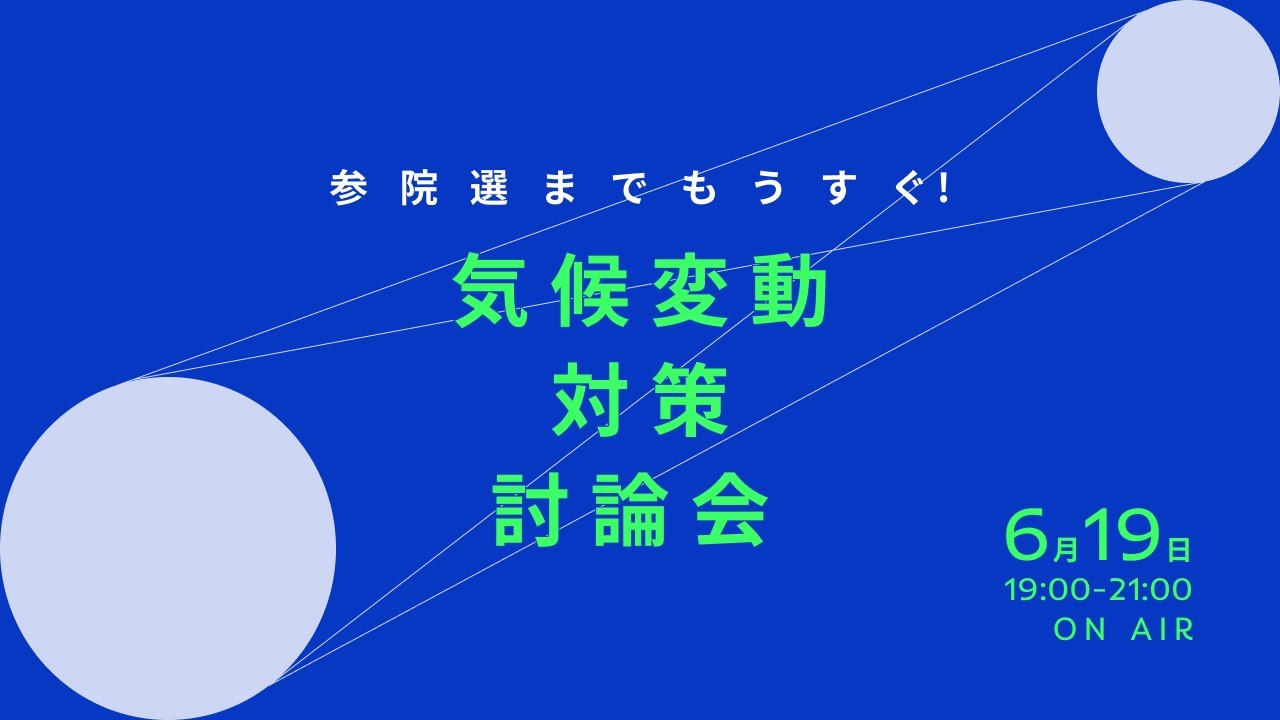 参院選までもうすぐ!

気候変動
対策
討論会

6月19日
19:00-21:00
ON AIR